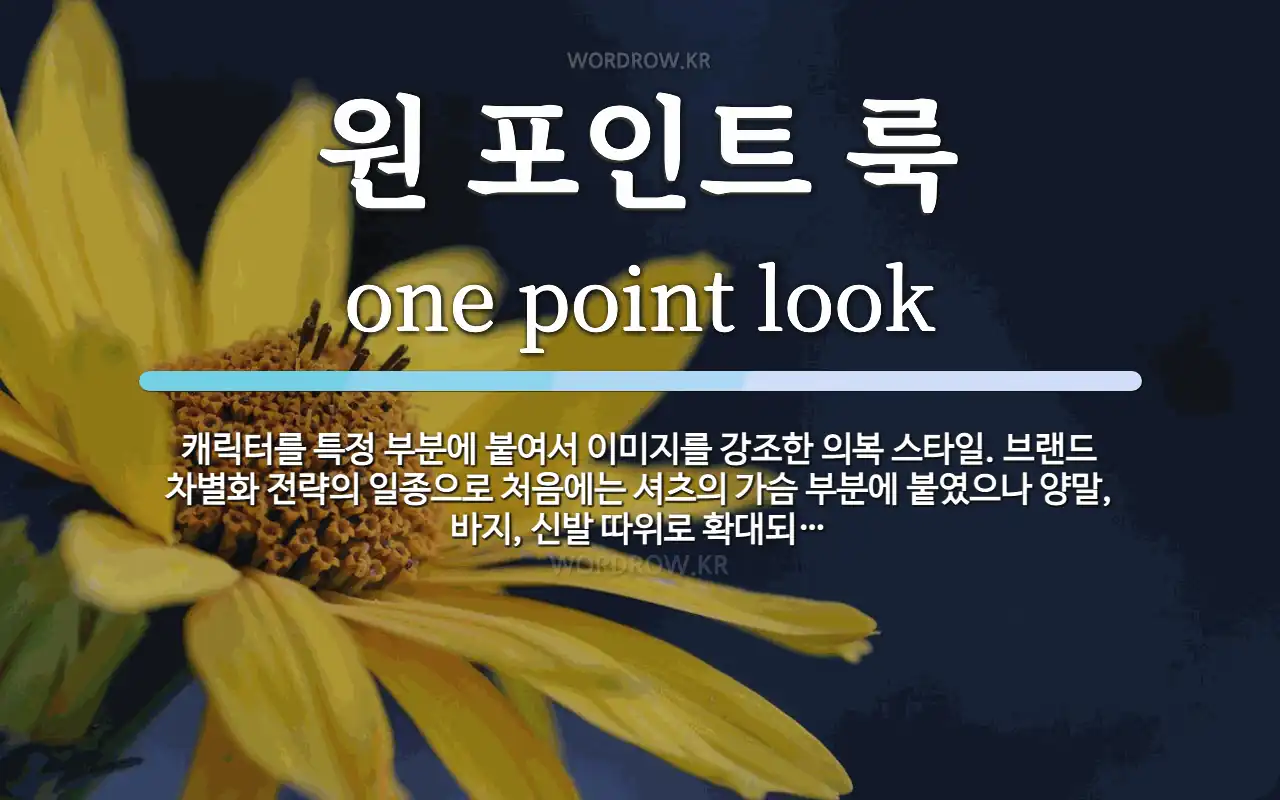 WORDROW.KR

원 포인트 룩

one point look

캐릭터를 특정 부분에 붙여서 이미지를 강조한 의복 스타일. 브랜드 차별화 전략의 일종으로 처음에는 셔츠의 가슴 부분에 붙였으나 양말, 바지, 신발 따위로 확대되…

WORDROW.KR